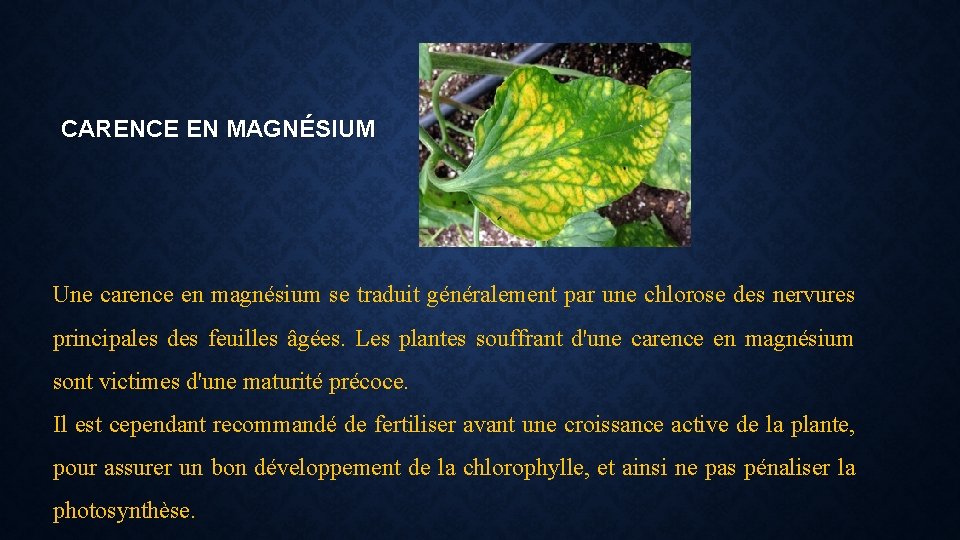 CARENCE EN MAGNÉSIUM

Une carence en magnésium se traduit généralement par une chlorose des nervures principales des feuilles âgées. Les plantes souffrant d'une carence en magnésium sont victimes d'une maturité précoce.
Il est cependant recommandé de fertiliser avant une croissance active de la plante, pour assurer un bon développement de la chlorophylle, et ainsi ne pas pénaliser la photosynthèse.